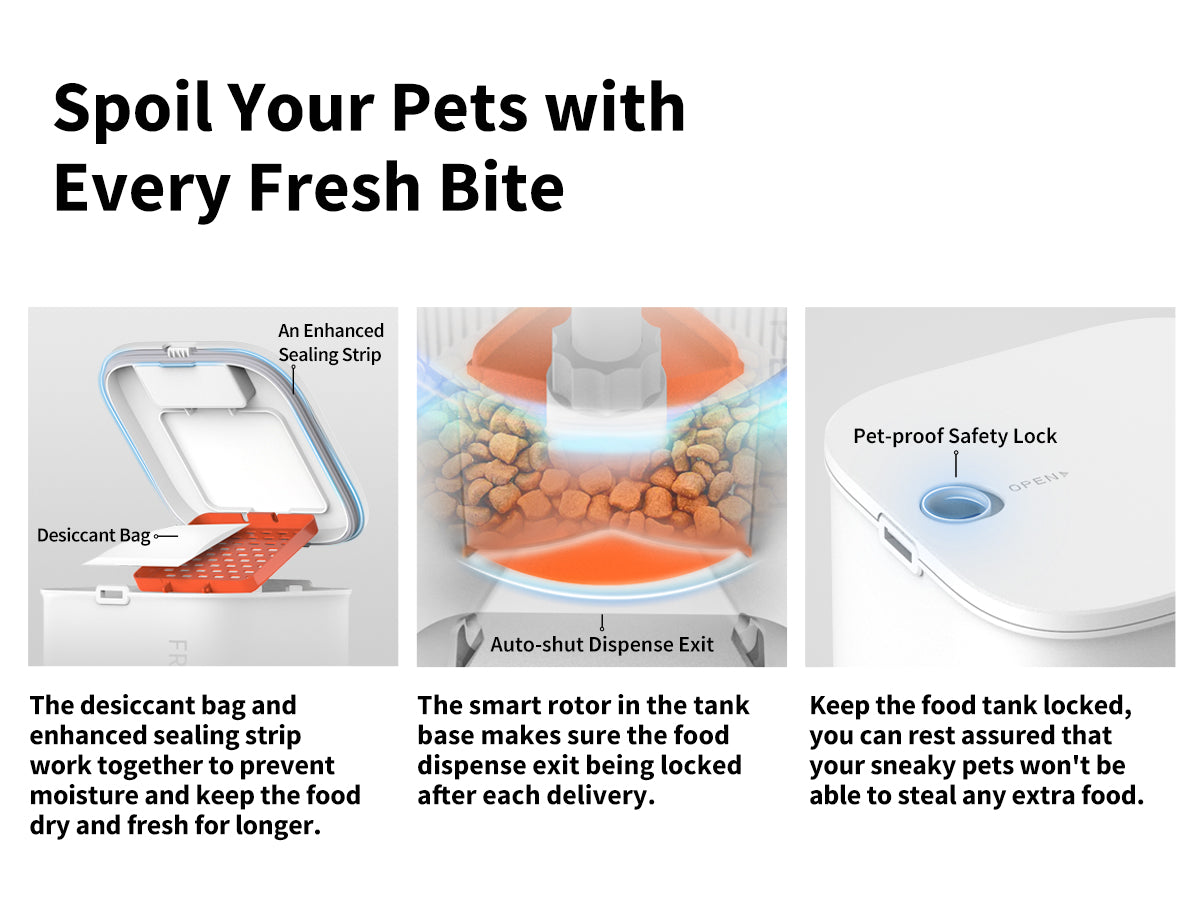 Spoil Your Pets with Every Fresh Bite

An Enhanced Sealing Strip

Desiccant Bag

FR

The desiccant bag and enhanced sealing strip work together to prevent moisture and keep the food dry and fresh for longer.

Auto-shut Dispense Exit

The smart rotor in the tank base makes sure the food dispense exit being locked after each delivery.

Pet-proof Safety Lock

OPEN

Keep the food tank locked, you can rest assured that your sneaky pets won't be able to steal any extra food.